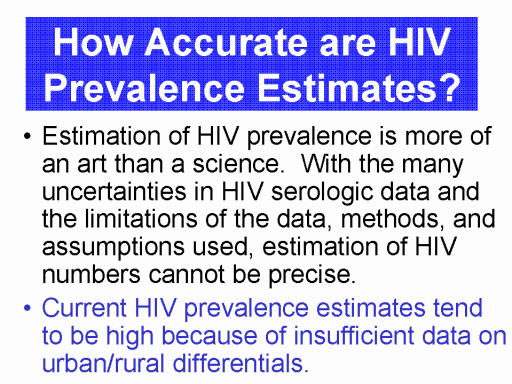 How Accurate are HIV Prevalence Estimates?

• Estimation of HIV prevalence is more of an art than a science. With the many uncertainties in HIV serologic data and the limitations of the data, methods, and assumptions used, estimation of HIV numbers cannot be precise.

• Current HIV prevalence estimates tend to be high because of insufficient data on urban/rural differentials.